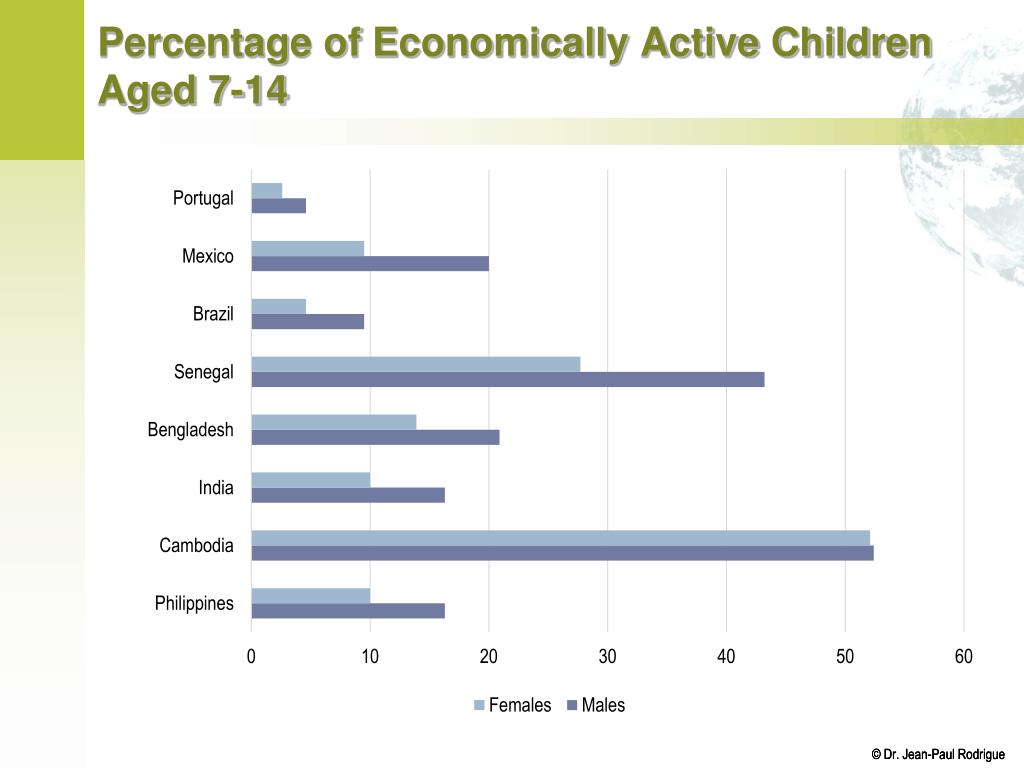 Percentage of Economically Active Children Aged 7-14

Portugal
Mexico
Brazil
Senegal
Bengladesh
India
Cambodia
Philippines

0
10
20
30
40
50
60

Females
Males

© Dr. Jean-Paul Rodrigue